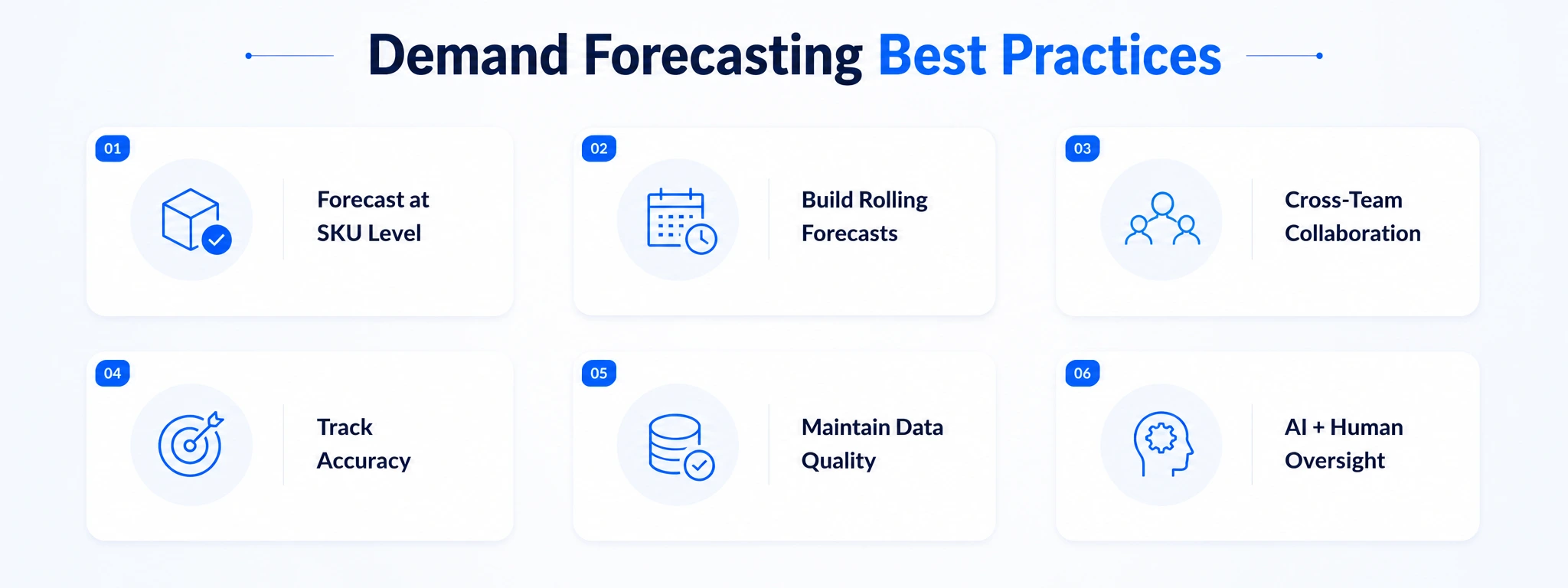 Demand Forecasting Best Practices

01
Forecast at SKU Level

02
Build Rolling Forecasts

03
Cross-Team Collaboration

04
Track Accuracy

05
Maintain Data Quality

06
AI + Human Oversight